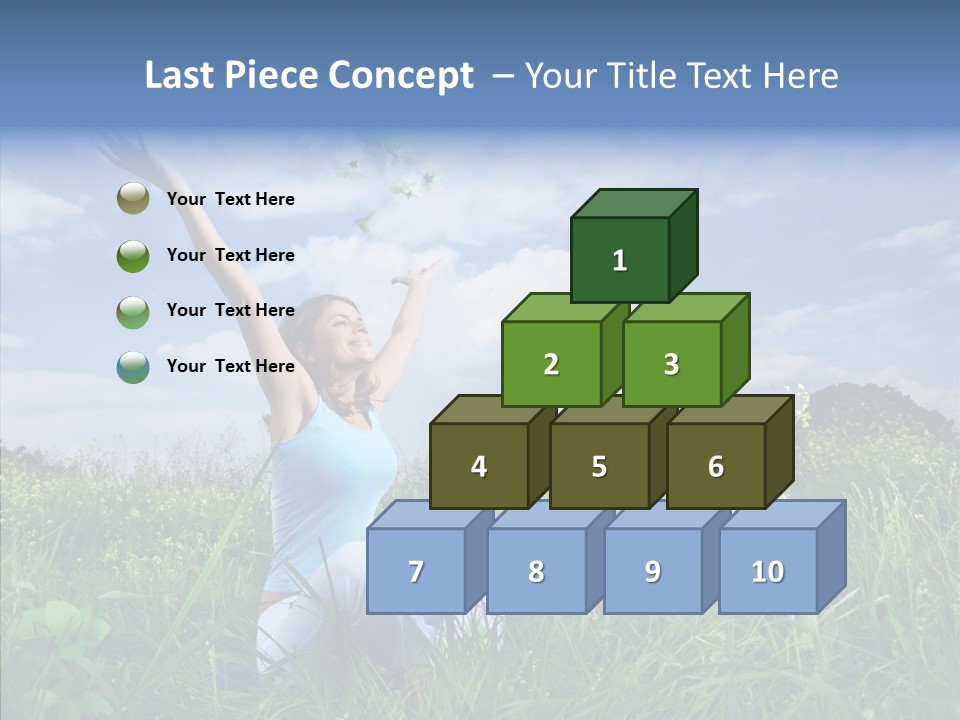 Last Piece Concept – Your Title Text Here

Your Text Here

Your Text Here

Your Text Here

Your Text Here

1

2

3

4

5

6

7

8

9

10